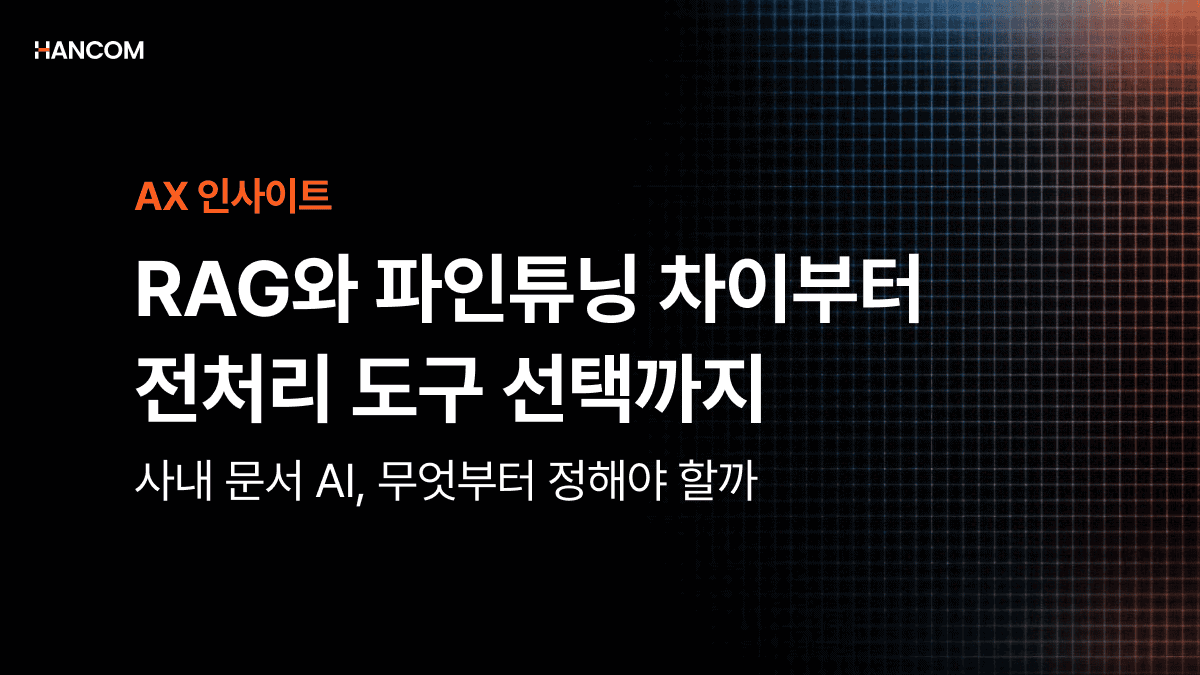 HANCOM

AX 인사이트

RAG와 파인튜닝 차이부터 전처리 도구 선택까지

사내 문서 AI, 무엇부터 정해야 할까